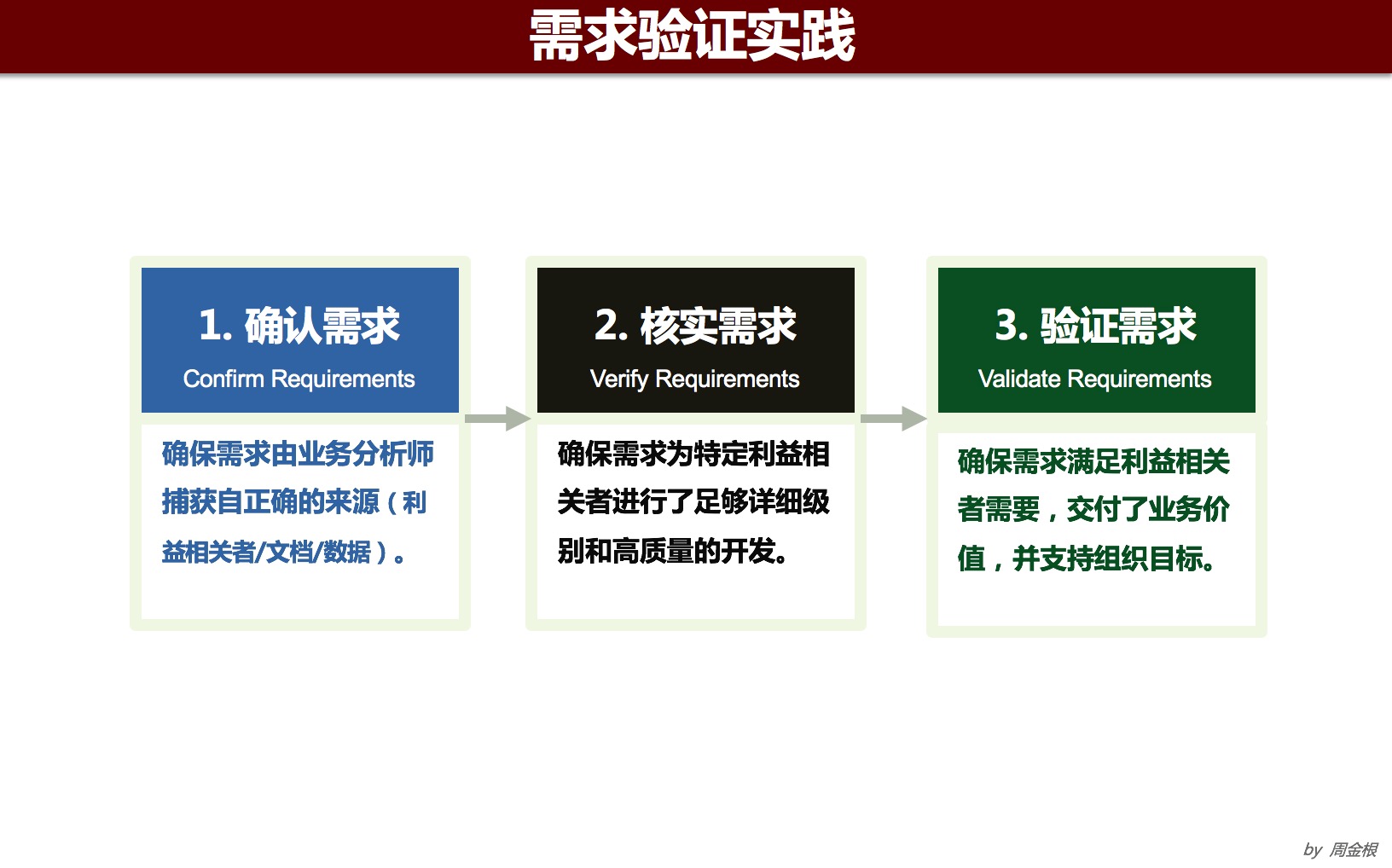 需求验证实践

1. 确认需求
Confirm Requirements

确保需求由业务分析师捕获自正确的来源（利益相关者/文档/数据）。

2. 核实需求
Verify Requirements

确保需求为特定利益相关者进行了足够详细级别和高质量的开发。

3. 验证需求
Validate Requirements

确保需求满足利益相关者需要，交付了业务价值，并支持组织目标。

by 周金根